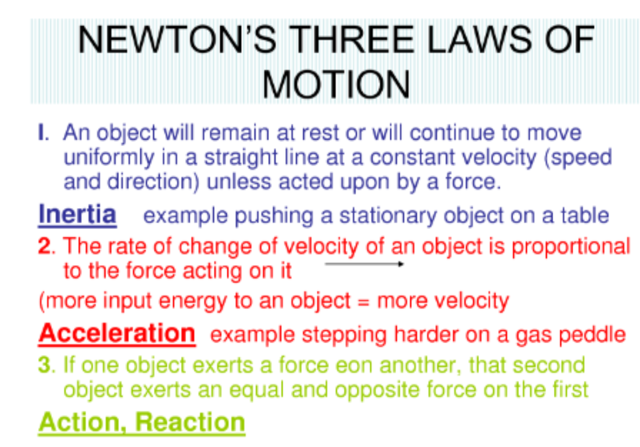 NEWTON'S THREE LAWS OF MOTION

I. An object will remain at rest or will continue to move uniformly in a straight line at a constant velocity (speed and direction) unless acted upon by a force.

Inertia example pushing a stationary object on a table

2. The rate of change of velocity of an object is proportional to the force acting on it

(more input energy to an object = more velocity

Acceleration example stepping harder on a gas peddle

3. If one object exerts a force eon another, that second object exerts an equal and opposite force on the first

Action, Reaction